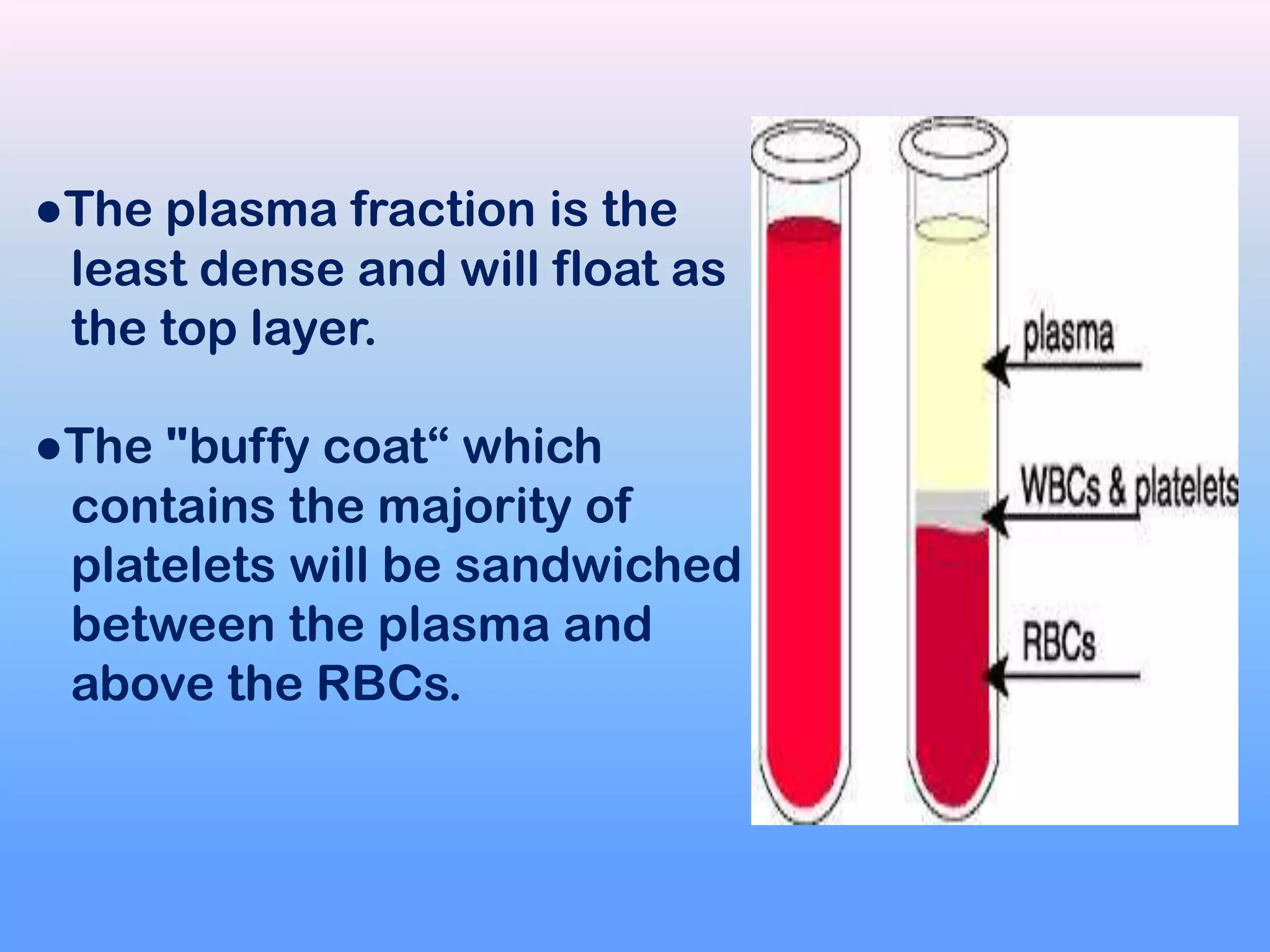 ●The plasma fraction is the least dense and will float as the top layer.

●The "buffy coat“ which contains the majority of platelets will be sandwiched between the plasma and above the RBCs.

plasma

WBCs & platelets

RBCs